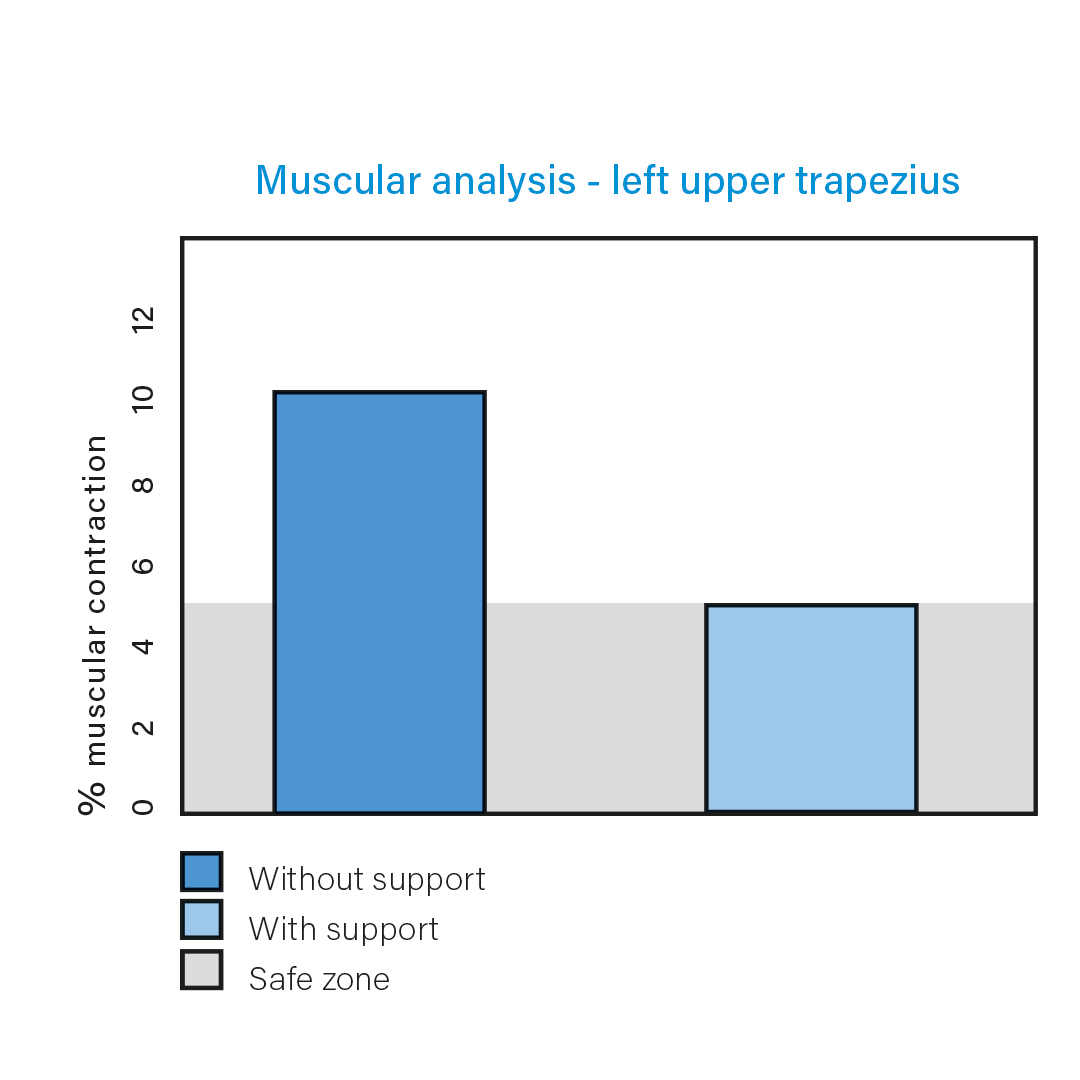 Muscular analysis - left upper trapezius

% muscular contraction

12
10
8
6
4
2
0

Without support
With support
Safe zone